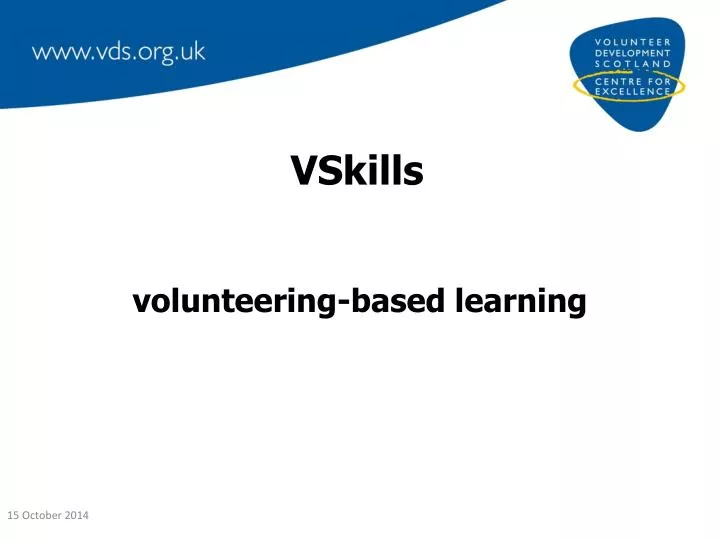 www.vds.org.uk

VOLUNTEER DEVELOPMENT SCOTLAND
CENTRE FOR EXCELLENCE

VSkills

volunteering-based learning

15 October 2014